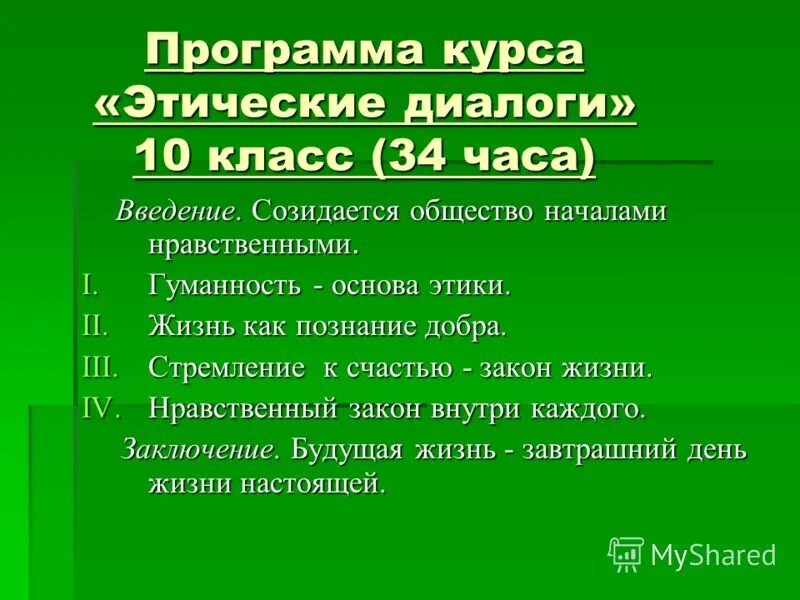 Программа курса «Этические диалоги» 10 класс (34 часа)

Введение. Созидается общество началами нравственными.

I. Гуманность - основа этики.

II. Жизнь как познание добра.

III. Стремление к счастью - закон жизни.

IV. Нравственный закон внутри каждого.

Заключение. Будущая жизнь - завтрашний день жизни настоящей.

MyShared